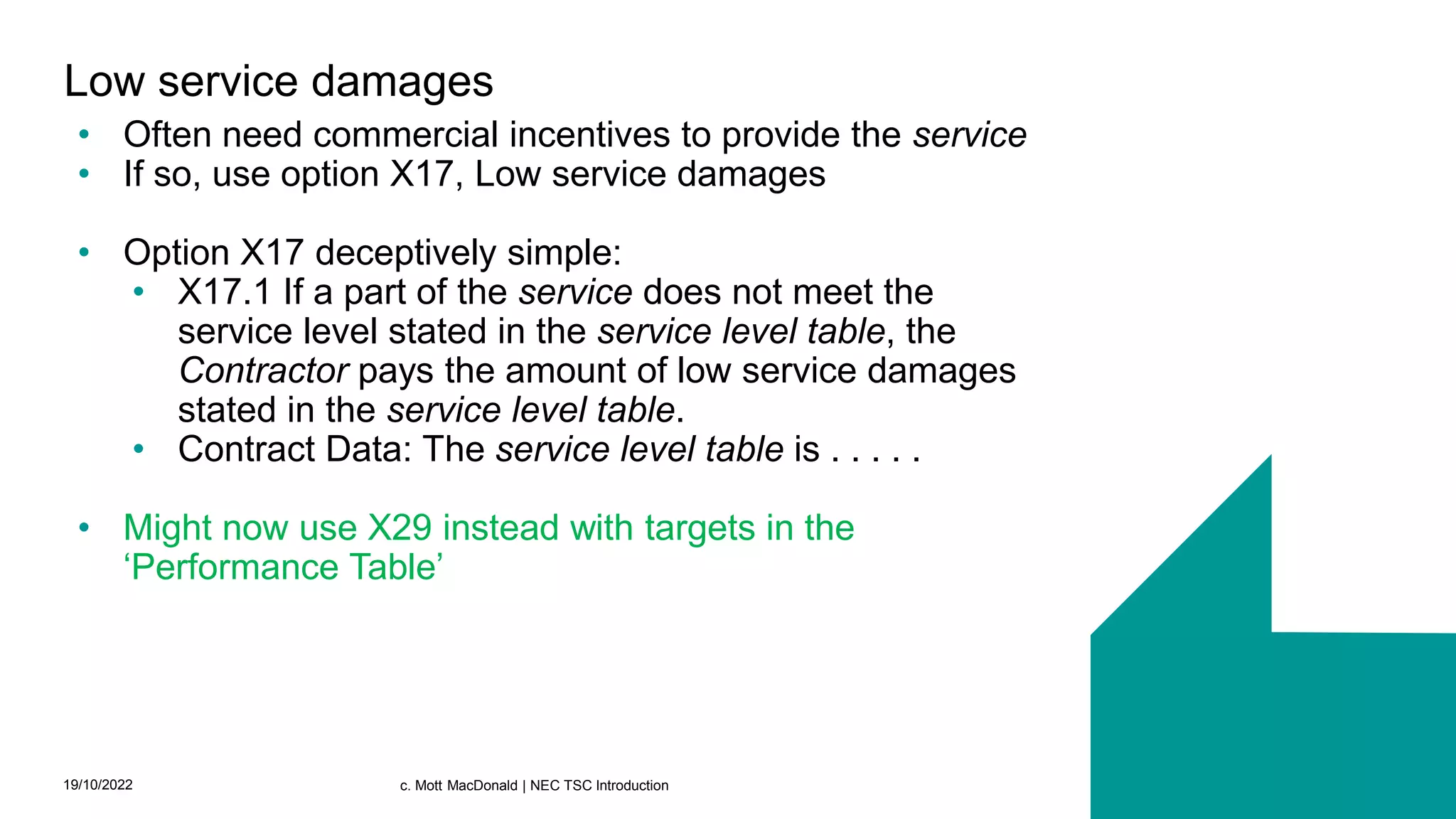 Low service damages

• Often need commercial incentives to provide the service
• If so, use option X17, Low service damages

• Option X17 deceptively simple:
  • X17.1 If a part of the service does not meet the service level stated in the service level table, the Contractor pays the amount of low service damages stated in the service level table.
  • Contract Data: The service level table is . . . . .

• Might now use X29 instead with targets in the ‘Performance Table’

19/10/2022

c. Mott MacDonald | NEC TSC Introduction